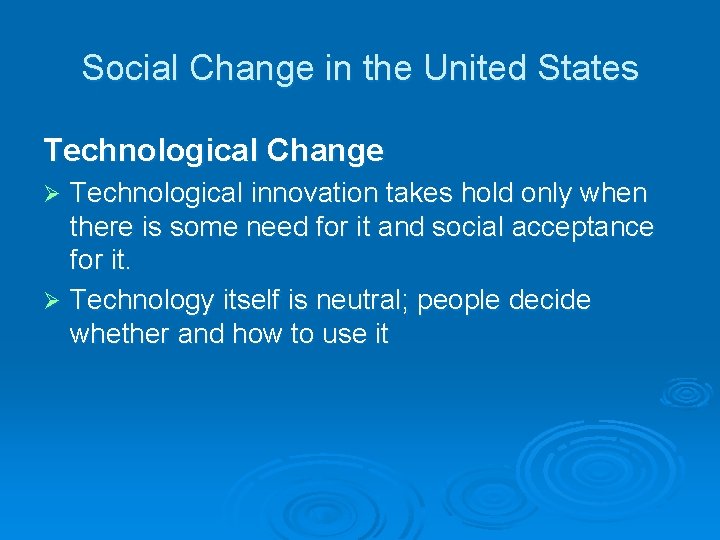 Social Change in the United States

Technological Change

➢ Technological innovation takes hold only when there is some need for it and social acceptance for it.

➢ Technology itself is neutral; people decide whether and how to use it